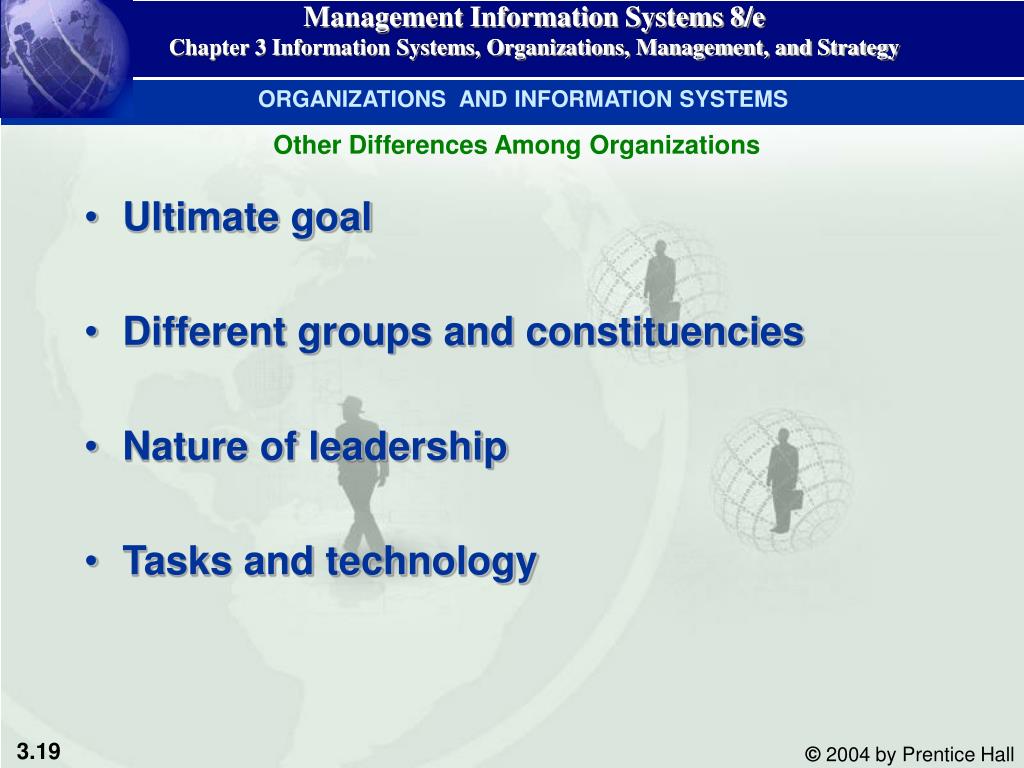 Management Information Systems 8/e
Chapter 3 Information Systems, Organizations, Management, and Strategy

ORGANIZATIONS AND INFORMATION SYSTEMS

Other Differences Among Organizations

• Ultimate goal

• Different groups and constituencies

• Nature of leadership

• Tasks and technology

3.19

© 2004 by Prentice Hall